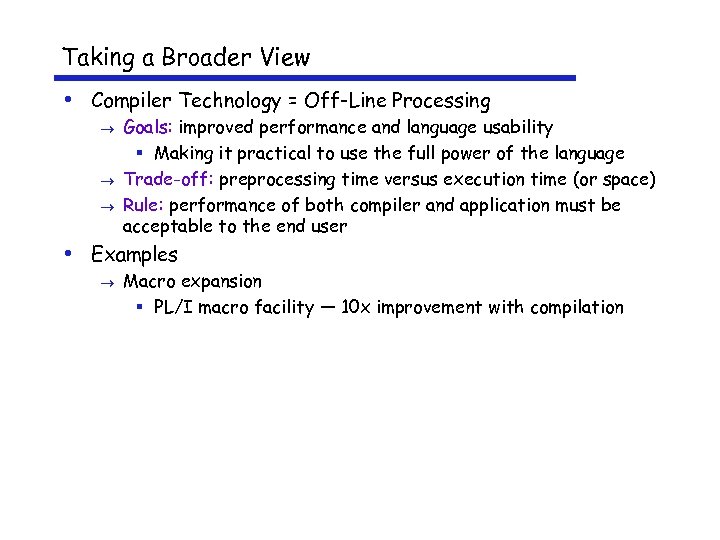 Taking a Broader View

• Compiler Technology = Off-Line Processing
→ Goals: improved performance and language usability
▪ Making it practical to use the full power of the language
→ Trade-off: preprocessing time versus execution time (or space)
→ Rule: performance of both compiler and application must be acceptable to the end user

• Examples
→ Macro expansion
▪ PL/I macro facility — 10x improvement with compilation